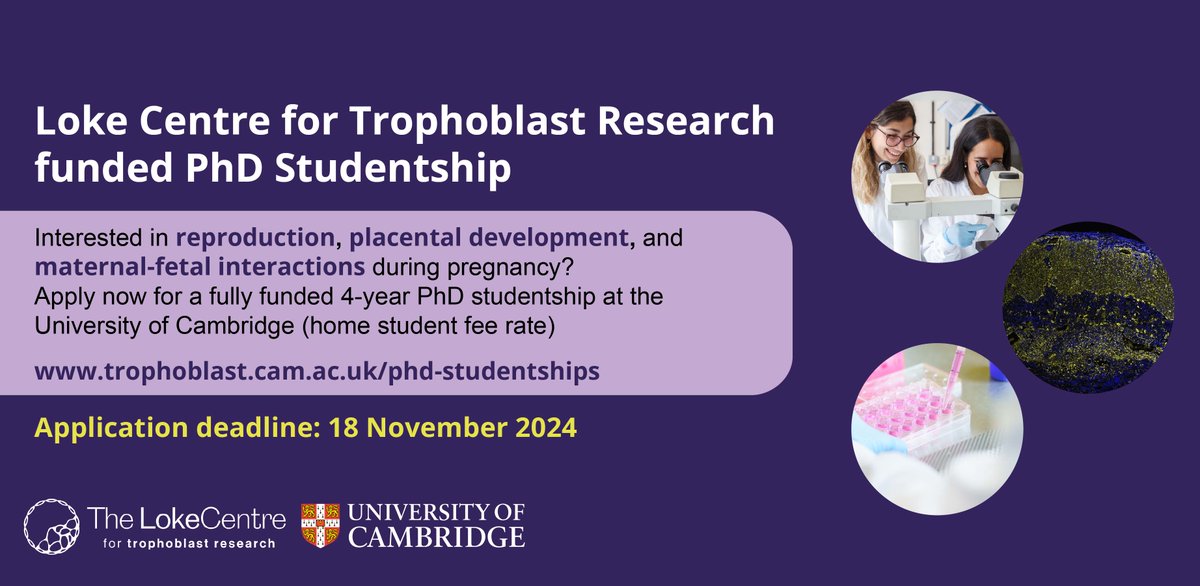 Loke Centre for Trophoblast Research funded PhD Studentship

Interested in reproduction, placental development, and maternal-fetal interactions during pregnancy?
Apply now for a fully funded 4-year PhD studentship at the University of Cambridge (home student fee rate)

www.trophoblast.cam.ac.uk/phd-studentships

Application deadline: 18 November 2024

The LokeCentre for trophoblast research

UNIVERSITY OF CAMBRIDGE